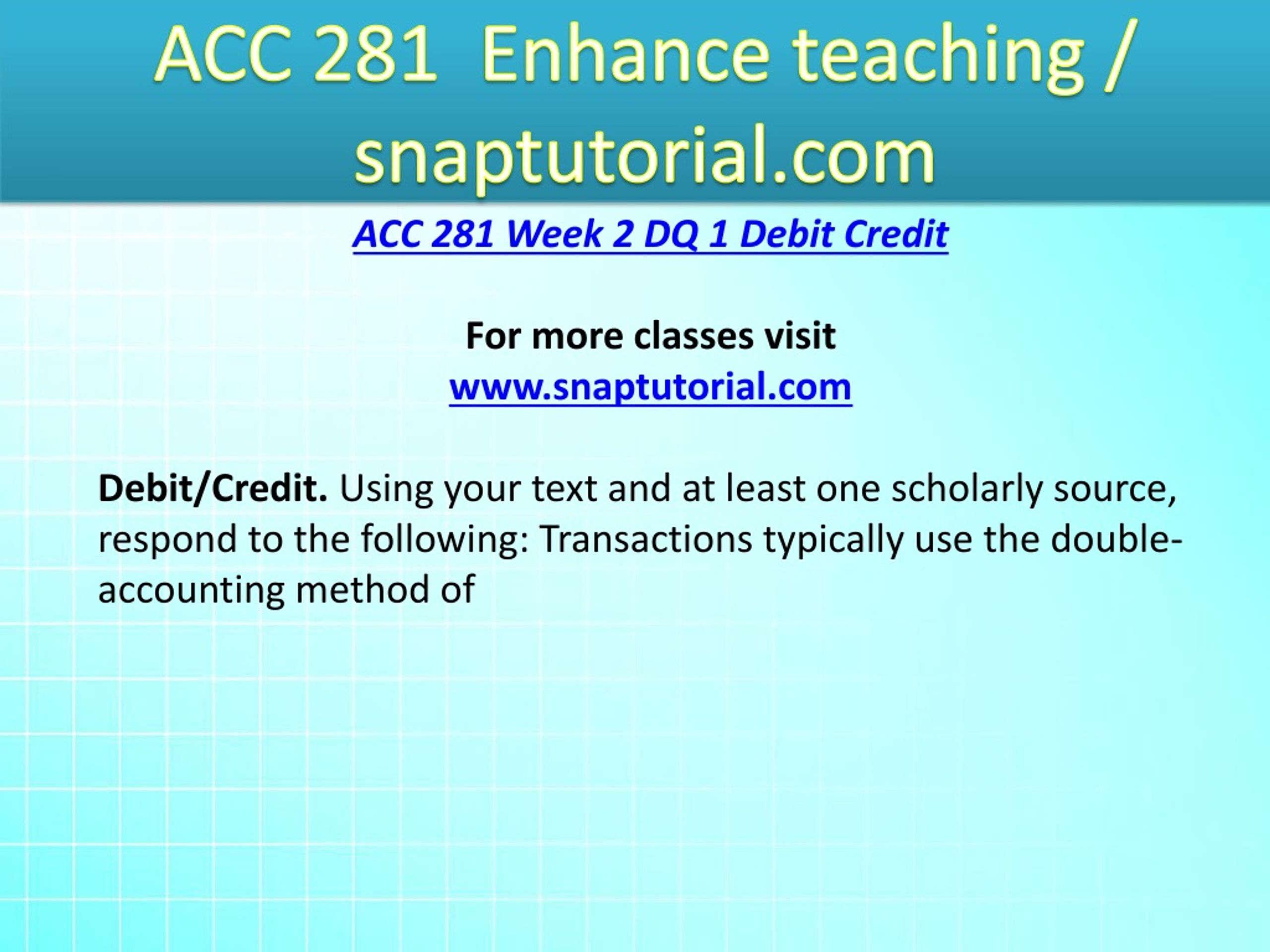 ACC 281 Enhance teaching / snaptutorial.com

ACC 281 Week 2 DQ 1 Debit Credit

For more classes visit
www.snaptutorial.com

Debit/Credit. Using your text and at least one scholarly source, respond to the following: Transactions typically use the double-accounting method of